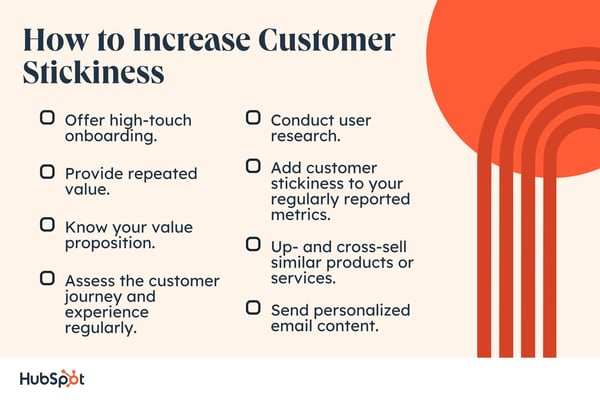 How to Increase Customer Stickiness

Offer high-touch onboarding.

Provide repeated value.

Know your value proposition.

Assess the customer journey and experience regularly.

Conduct user research.

Add customer stickiness to your regularly reported metrics.

Up- and cross-sell similar products or services.

Send personalized email content.

HubSpot